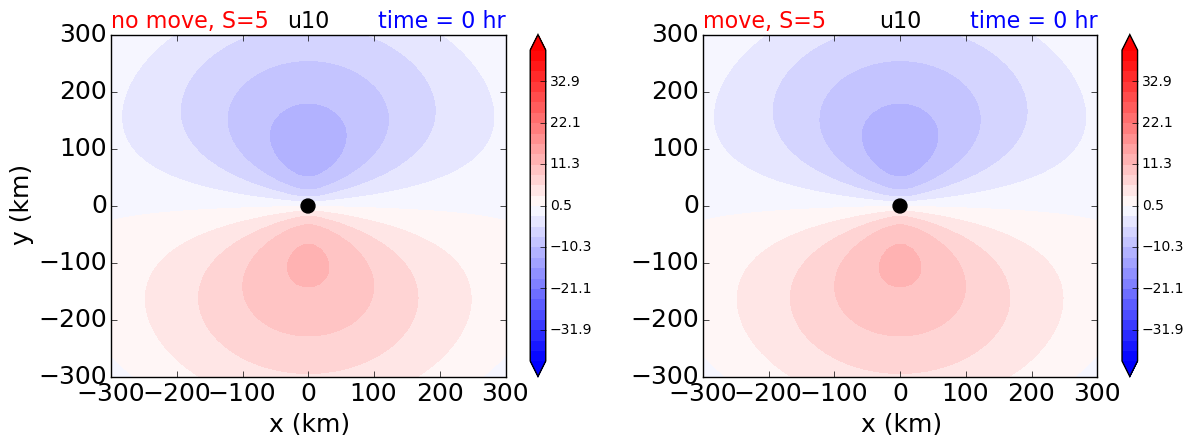 no move, S=5 u10 time = 0 hr

300
200
100
0
−100
−200
−300
y (km)
−300 −200 −100 0 100 200 300
x (km)

32.9
22.1
11.3
0.5
−10.3
−21.1
−31.9

move, S=5 u10 time = 0 hr

300
200
100
0
−100
−200
−300
−300 −200 −100 0 100 200 300
x (km)

32.9
22.1
11.3
0.5
−10.3
−21.1
−31.9